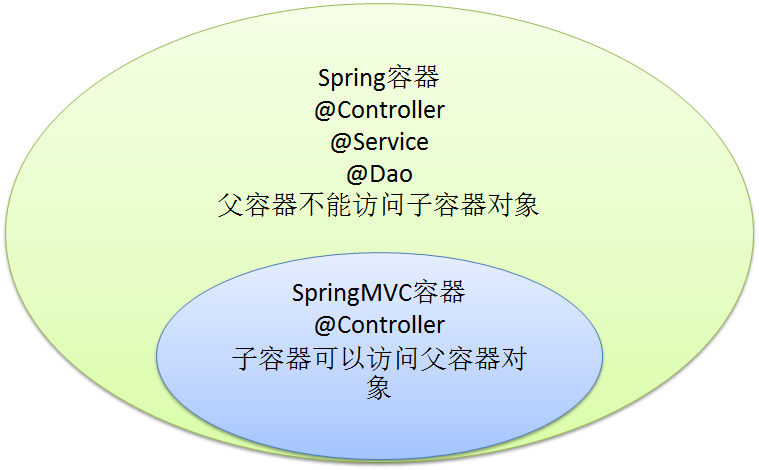 Spring容器
@Controller
@Service
@Dao
父容器不能访问子容器对象

SpringMVC容器
@Controller
子容器可以访问父容器对象